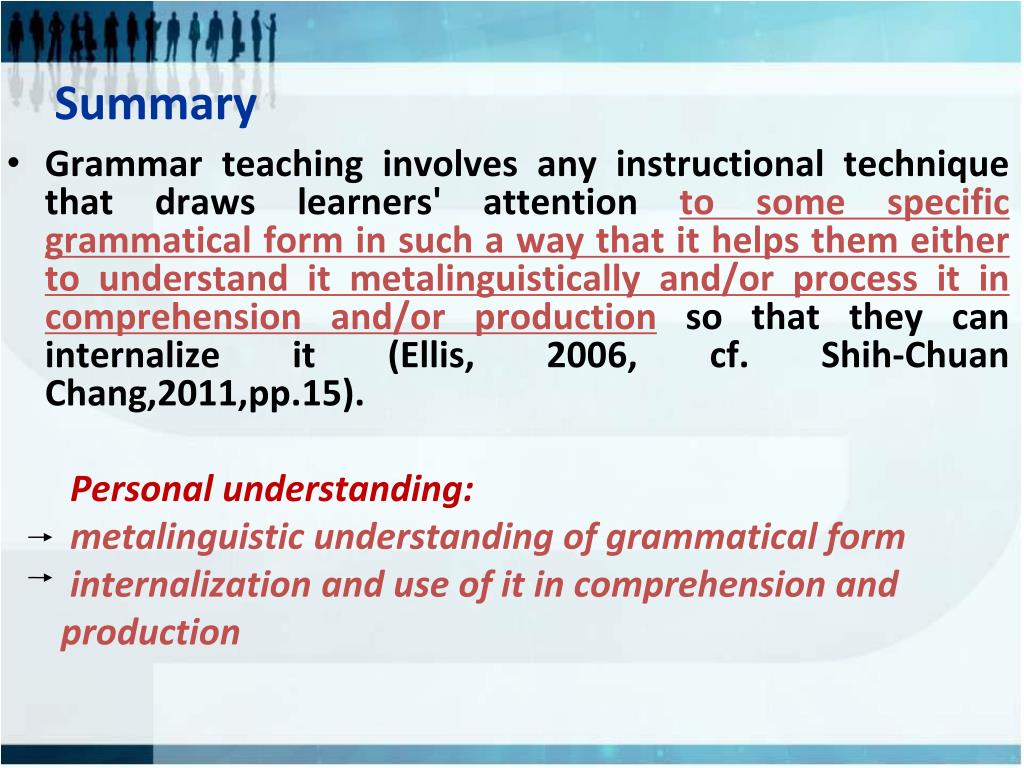 Summary

• Grammar teaching involves any instructional technique that draws learners' attention to some specific grammatical form in such a way that it helps them either to understand it metalinguistically and/or process it in comprehension and/or production so that they can internalize it (Ellis, 2006, cf. Shih-Chuan Chang,2011,pp.15).

Personal understanding:
→ metalinguistic understanding of grammatical form
→ internalization and use of it in comprehension and production